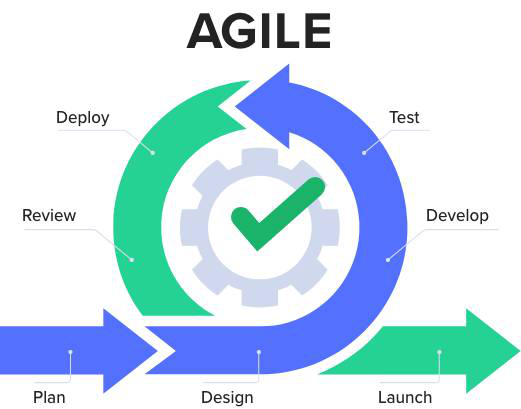 AGILE

Deploy

Test

Review

Develop

Plan

Design

Launch